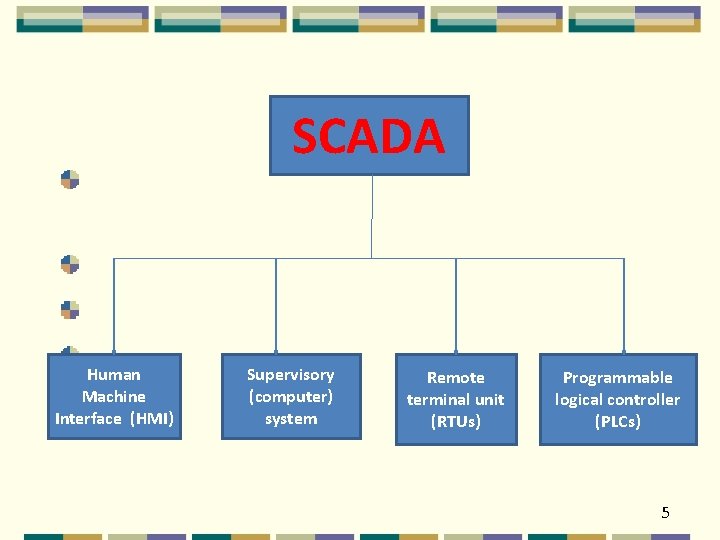 SCADA

Human Machine Interface (HMI)

Supervisory (computer) system

Remote terminal unit (RTUs)

Programmable logical controller (PLCs)

5